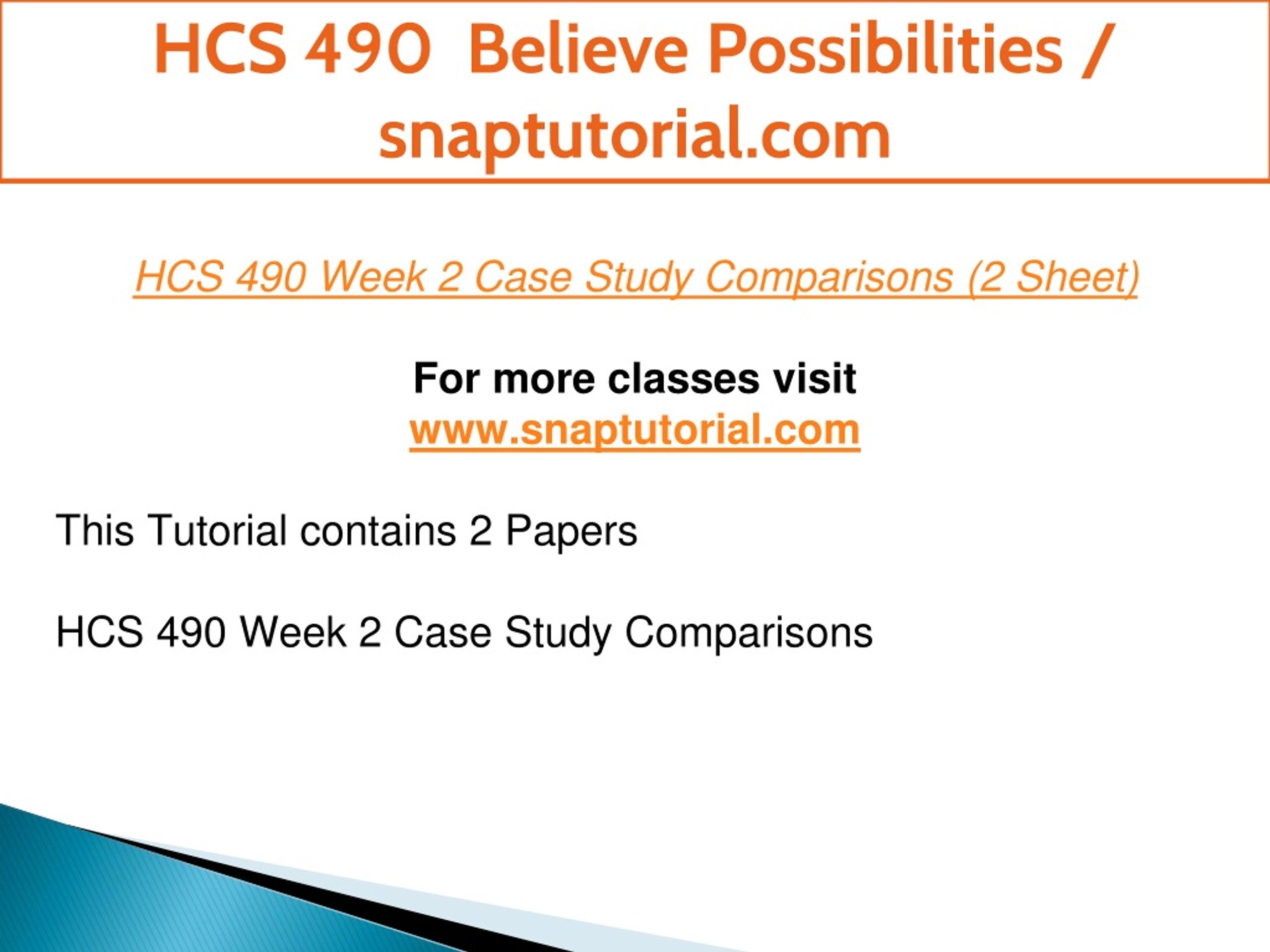 HCS 490 Believe Possibilities / snaptutorial.com

HCS 490 Week 2 Case Study Comparisons (2 Sheet)

For more classes visit
www.snaptutorial.com

This Tutorial contains 2 Papers

HCS 490 Week 2 Case Study Comparisons